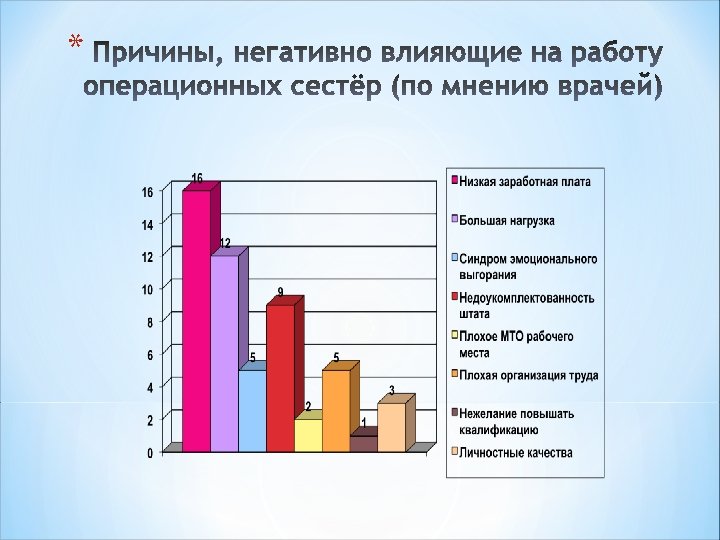 * Причины, негативно влияющие на работу операционных сестёр (по мнению врачей)

16
14
12
10
8
6
4
2
0

16
12
5
9
2
5
1
3

Низкая заработная плата
Большая нагрузка
Синдром эмоционального выгорания
Недоукомплектованность штата
Плохое МТО рабочего места
Плохая организация труда
Нежелание повышать квалификацию
Личностные качества